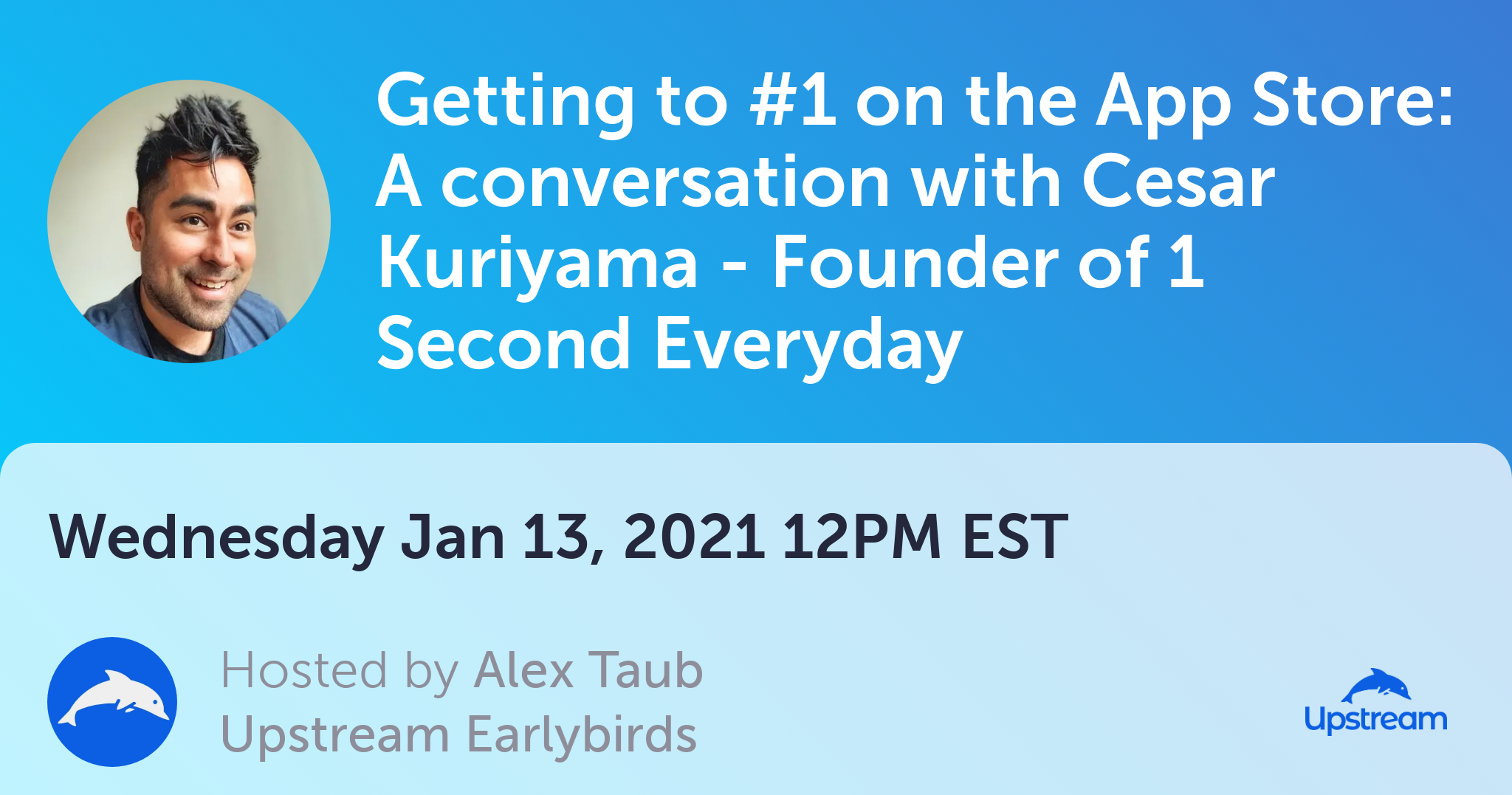 Getting to #1 on the App Store: A conversation with Cesar Kuriyama - Founder of 1 Second Everyday

Wednesday Jan 13, 2021 12PM EST

Hosted by Alex Taub
Upstream Earlybirds

Upstream